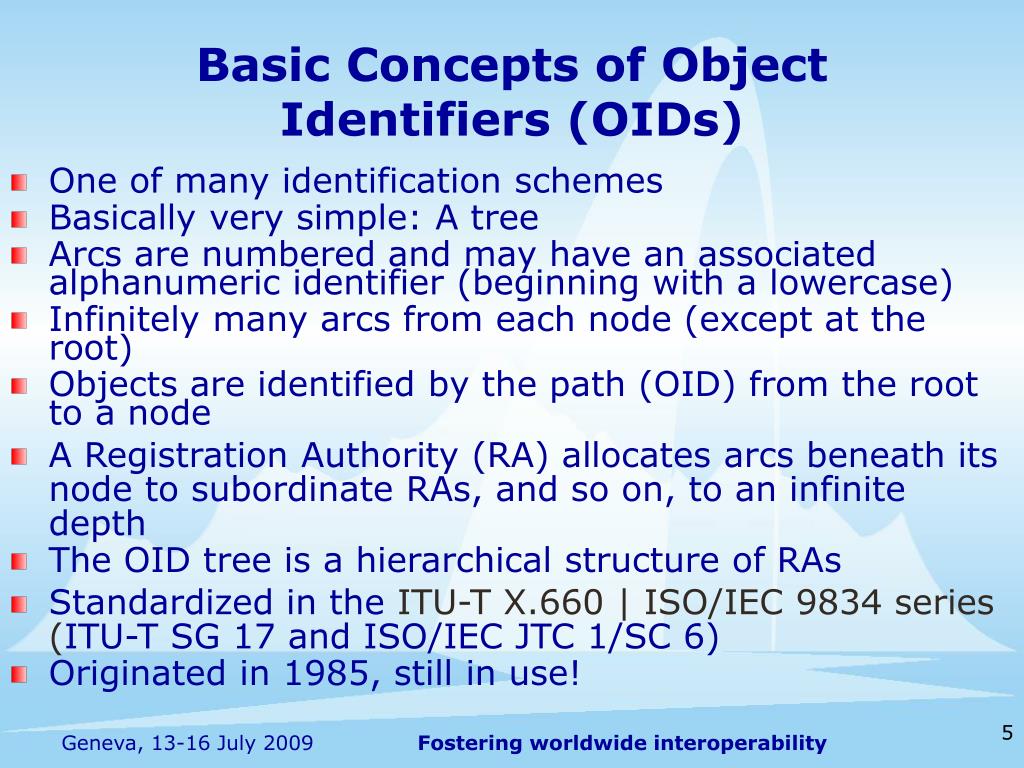 Basic Concepts of Object Identifiers (OIDs)

One of many identification schemes
Basically very simple: A tree
Arcs are numbered and may have an associated alphanumeric identifier (beginning with a lowercase)
Infinitely many arcs from each node (except at the root)
Objects are identified by the path (OID) from the root to a node
A Registration Authority (RA) allocates arcs beneath its node to subordinate RAs, and so on, to an infinite depth
The OID tree is a hierarchical structure of RAs
Standardized in the ITU-T X.660 | ISO/IEC 9834 series (ITU-T SG 17 and ISO/IEC JTC 1/SC 6)
Originated in 1985, still in use!

Geneva, 13-16 July 2009
Fostering worldwide interoperability
5